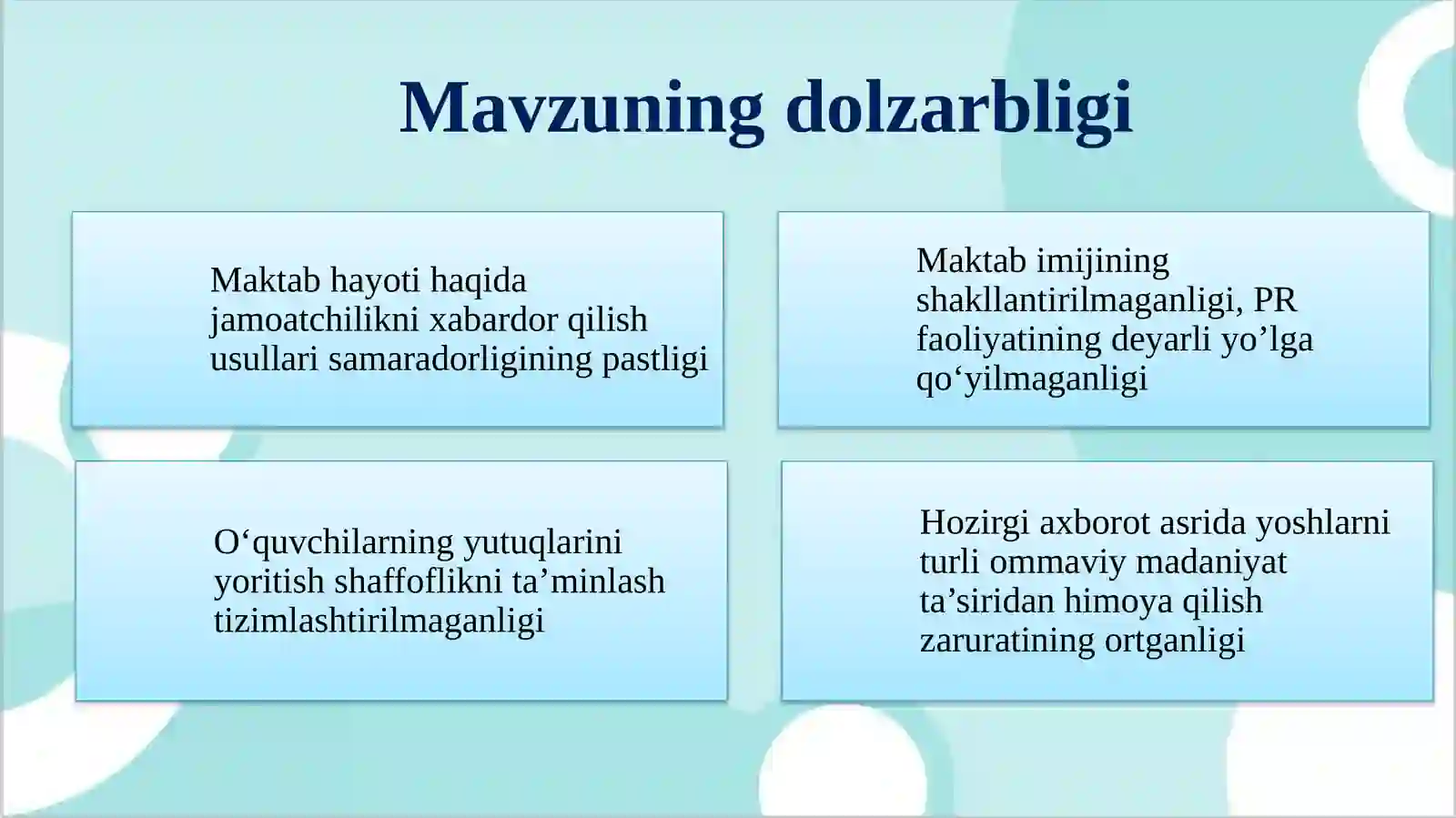 Mavzuning dolzarbligi

Maktab hayoti haqida jamoatchilikni xabardor qilish usullari samaradorligining pastligi

Maktab imijining shakllantirilmaganligi, PR faoliyatining deyarli yo’lga qo‘yilmaganligi

O‘quvchilarning yutuqlarini yoritish shaffoflikni ta’minlash tizimlashtirilmaganligi

Hozirgi axborot asrida yoshlarni turli ommaviy madaniyat ta’siridan himoya qilish zaruratining ortganligi